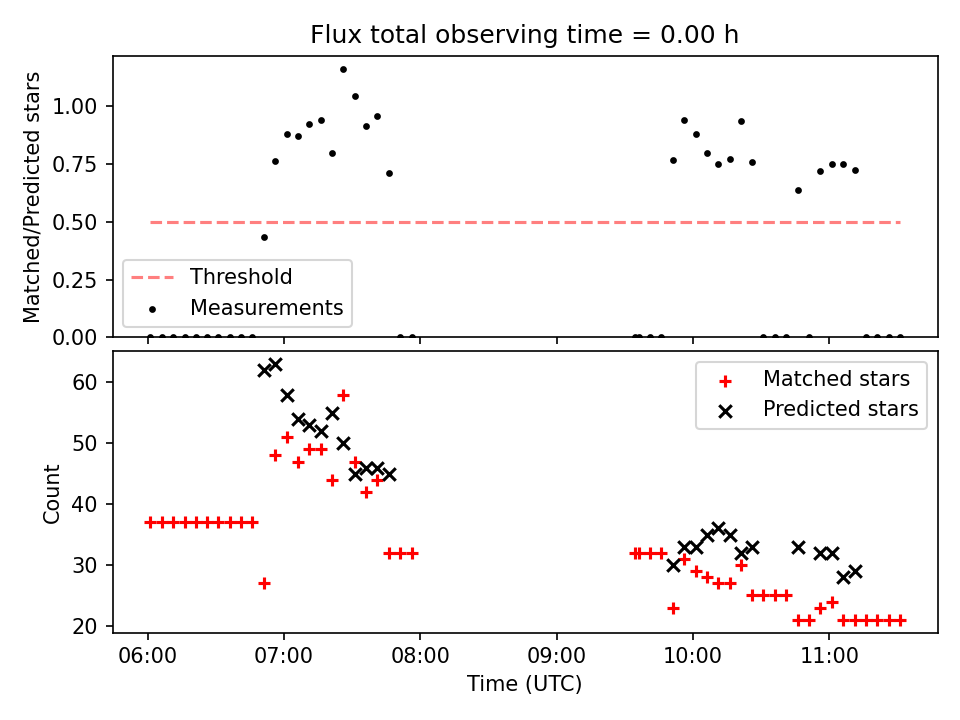 Flux total observing time = 0.00 h

Matched/Predicted stars

1.00
0.75
0.50
0.25
0.00

Threshold
Measurements

Count

60
50
40
30
20

Matched stars
Predicted stars

06:00
07:00
08:00
09:00
10:00
11:00

Time (UTC)